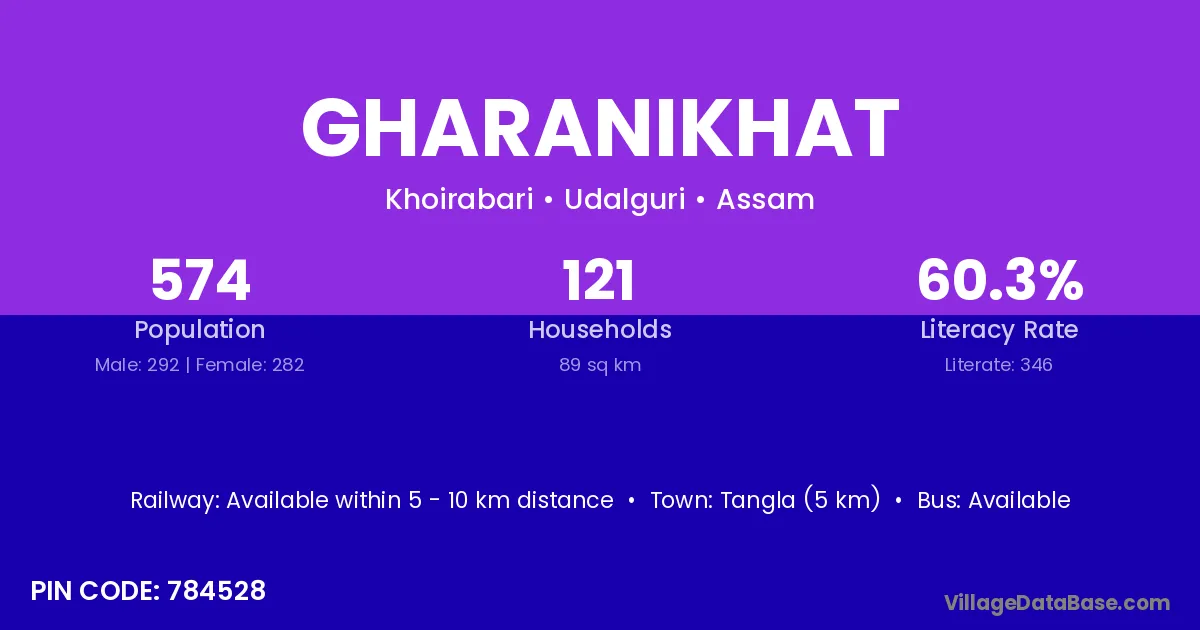 GHARANIKHAT

Khoirabari • Udalguri • Assam

574
Population
Male: 292 | Female: 282

121
Households
89 sq km

60.3%
Literacy Rate
Literate: 346

Railway: Available within 5 - 10 km distance • Town: Tangla (5 km) • Bus: Available

PIN CODE: 784528

VillageDataBase.com